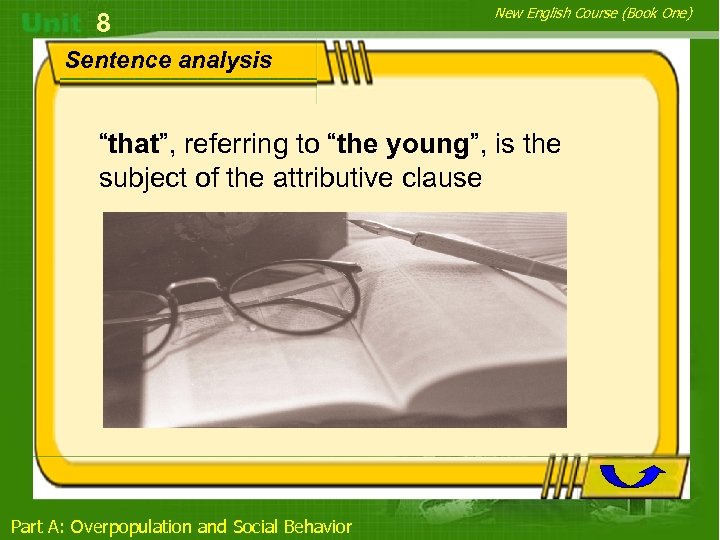 Unit 8

New English Course (Book One)

Sentence analysis

“that”, referring to “the young”, is the subject of the attributive clause

Part A: Overpopulation and Social Behavior